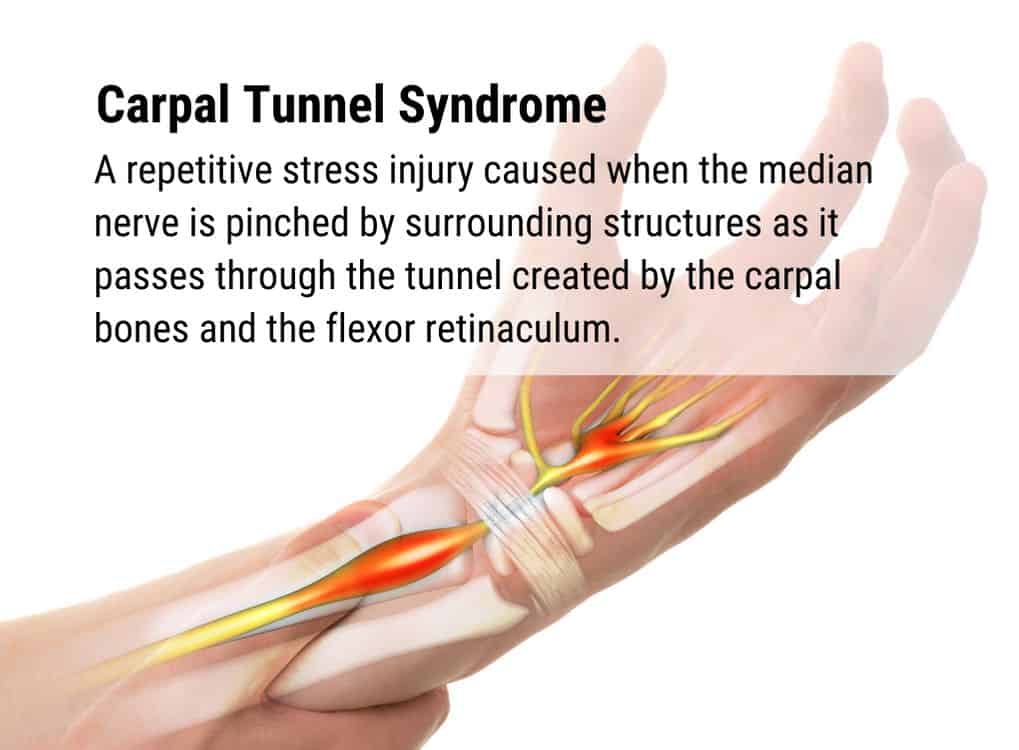 Carpal Tunnel Syndrome

A repetitive stress injury caused when the median nerve is pinched by surrounding structures as it passes through the tunnel created by the carpal bones and the flexor retinaculum.